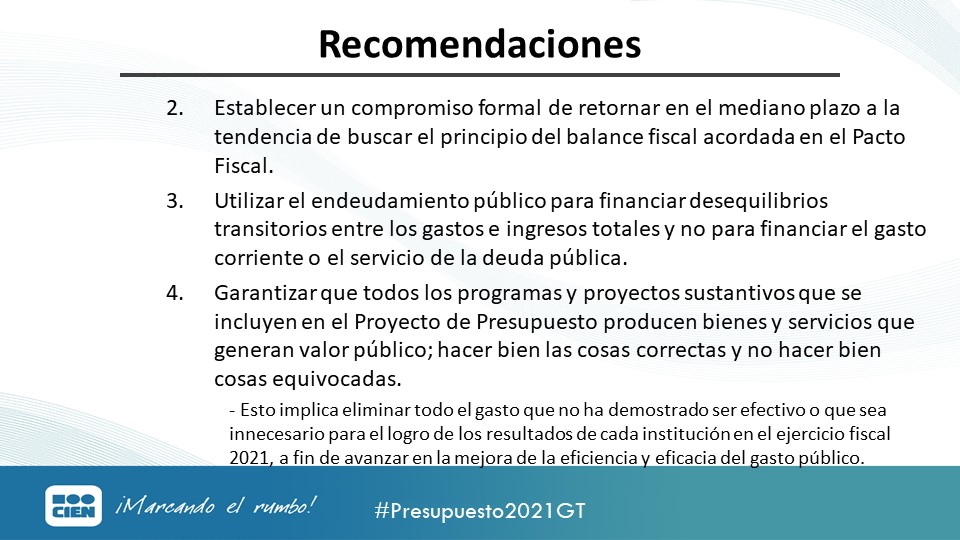 Recomendaciones

2. Establecer un compromiso formal de retornar en el mediano plazo a la tendencia de buscar el principio del balance fiscal acordada en el Pacto Fiscal.

3. Utilizar el endeudamiento público para financiar desequilibrios transitorios entre los gastos e ingresos totales y no para financiar el gasto corriente o el servicio de la deuda pública.

4. Garantizar que todos los programas y proyectos sustantivos que se incluyen en el Proyecto de Presupuesto producen bienes y servicios que generan valor público; hacer bien las cosas correctas y no hacer bien cosas equivocadas.

- Esto implica eliminar todo el gasto que no ha demostrado ser efectivo o que sea innecesario para el logro de los resultados de cada institución en el ejercicio fiscal 2021, a fin de avanzar en la mejora de la eficiencia y eficacia del gasto público.

CIEN ¡Marcando el rumbo! #Presupuesto2021GT